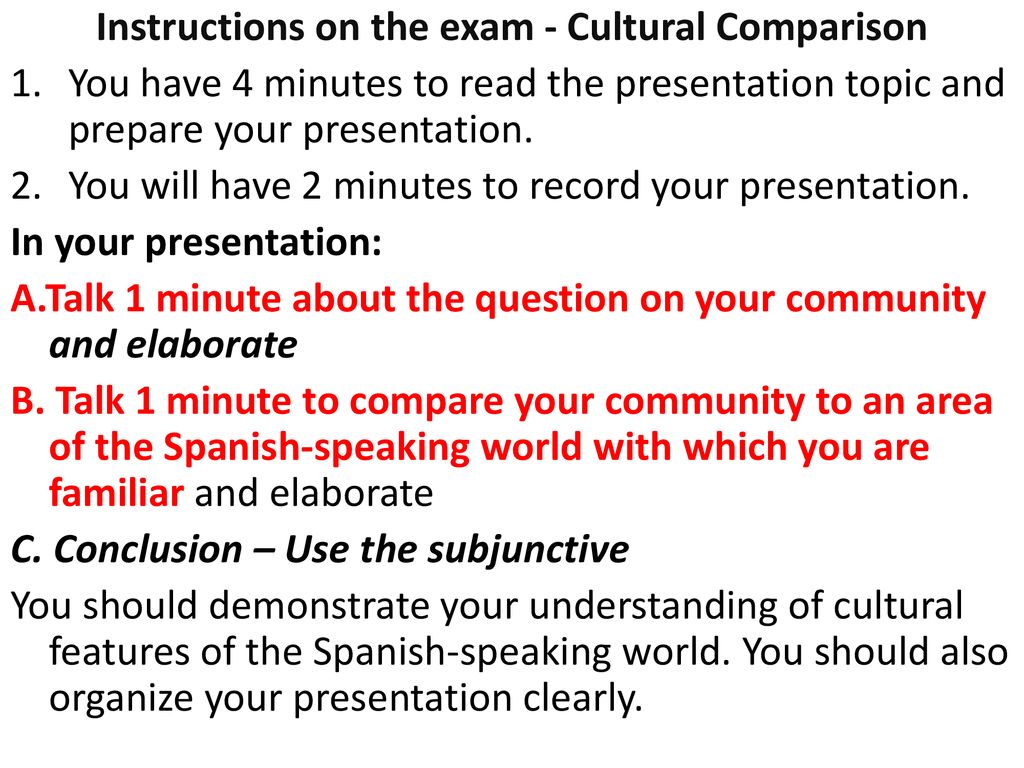 Instructions on the exam - Cultural Comparison

1. You have 4 minutes to read the presentation topic and prepare your presentation.
2. You will have 2 minutes to record your presentation.

In your presentation:

A.Talk 1 minute about the question on your community and elaborate

B. Talk 1 minute to compare your community to an area of the Spanish-speaking world with which you are familiar and elaborate

C. Conclusion – Use the subjunctive

You should demonstrate your understanding of cultural features of the Spanish-speaking world. You should also organize your presentation clearly.